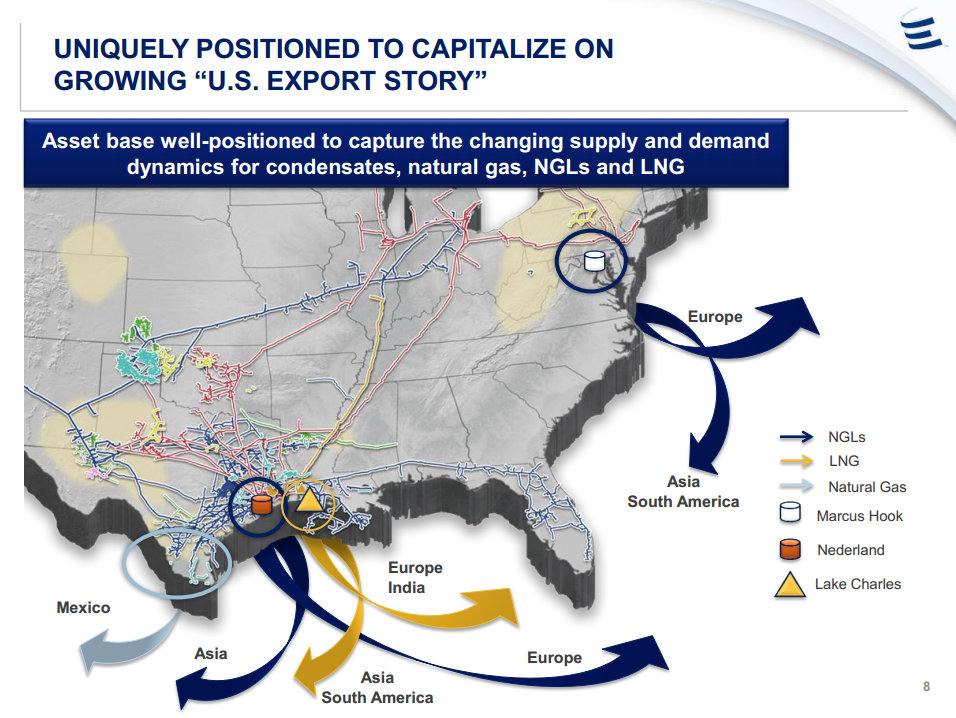 UNIQUELY POSITIONED TO CAPITALIZE ON GROWING “U.S. EXPORT STORY”

Asset base well-positioned to capture the changing supply and demand dynamics for condensates, natural gas, NGLs and LNG

Europe

Asia
South America

NGLs
LNG
Natural Gas
Marcus Hook
Nederland
Lake Charles

Europe
India

Mexico

Asia

Asia
South America

Europe

8